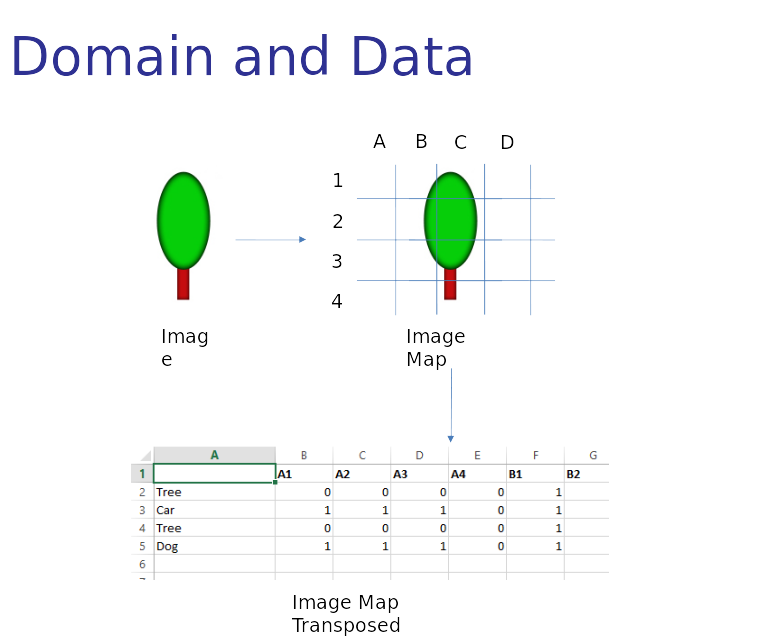 Domain and Data

A B C D

1
2
3
4

Image

Image Map

| | A | B | C | D | E | F | G |
|---|---|---|---|---|---|---|---|
| 1 | | A1 | A2 | A3 | A4 | B1 | B2 |
| 2 | Tree | 0 | 0 | 0 | 0 | 1 | |
| 3 | Car | 1 | 1 | 1 | 0 | 1 | |
| 4 | Tree | 0 | 0 | 0 | 0 | 1 | |
| 5 | Dog | 1 | 1 | 1 | 0 | 1 | |
| 6 | | | | | | | |

Image Map Transposed